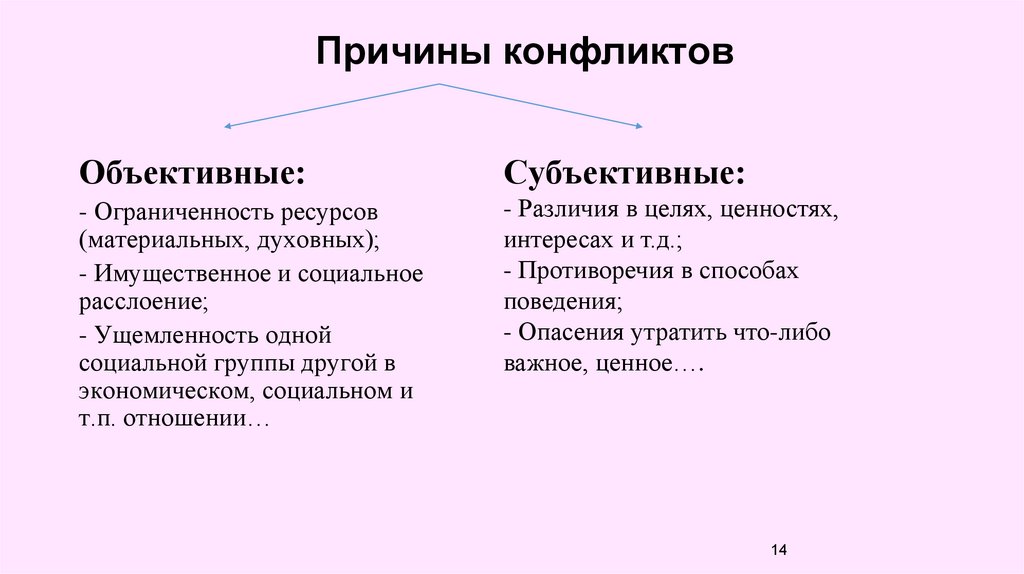 Причины конфликтов

Объективные:

- Ограниченность ресурсов (материальных, духовных);

- Имущественное и социальное расслоение;

- Ущемленность одной социальной группы другой в экономическом, социальном и т.п. отношении…

Субъективные:

- Различия в целях, ценностях, интересах и т.д.;

- Противоречия в способах поведения;

- Опасения утратить что-либо важное, ценное….

14